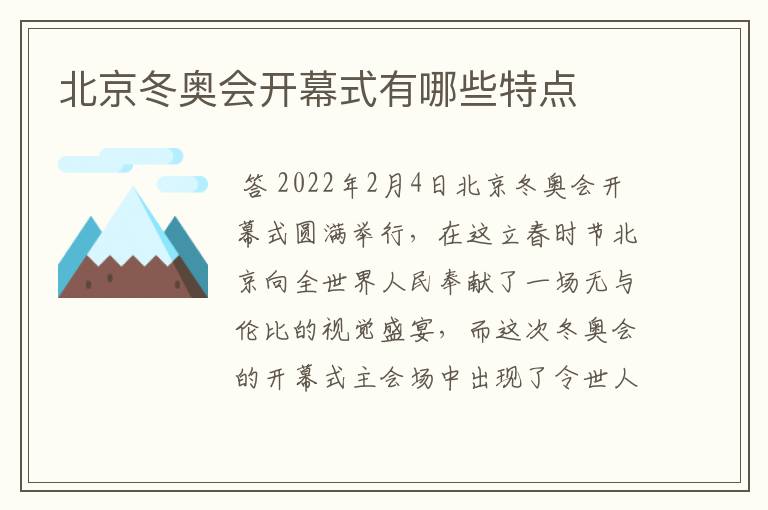 北京冬奥会开幕式有哪些特点

答 2022年2月4日北京冬奥会开幕式圆满举行，在这立春时节北京向全世界人民奉献了一场无与伦比的视觉盛宴，而这次冬奥会的开幕式主会场中出现了令世人